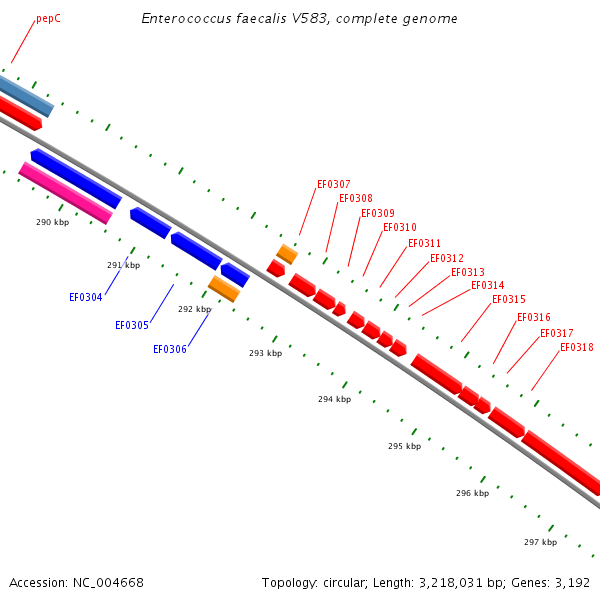 pepC

Enterococcus faecalis V583, complete genome

EF0307
EF0308
EF0309
EF0310
EF0311
EF0312
EF0313
EF0314
EF0315
EF0316
EF0317
EF0318

290 kbp
291 kbp
EF0304
EF0305
292 kbp
EF0306
293 kbp
294 kbp
295 kbp
296 kbp
297 kbp

Accession: NC_004668

Topology: circular; Length: 3,218,031 bp; Genes: 3,192